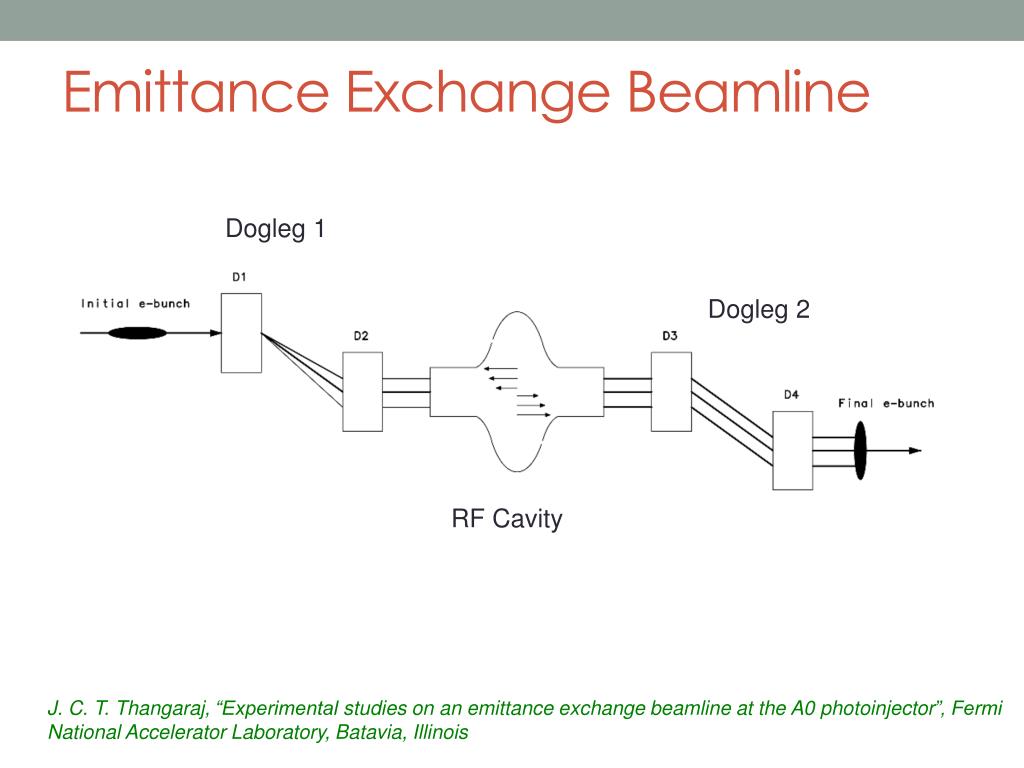 Emittance Exchange Beamline

Dogleg 1

D1

Initial e-bunch

Dogleg 2

D2

D3

D4

Final e-bunch

RF Cavity

J. C. T. Thangaraj, “Experimental studies on an emittance exchange beamline at the A0 photoinjector”, Fermi National Accelerator Laboratory, Batavia, Illinois